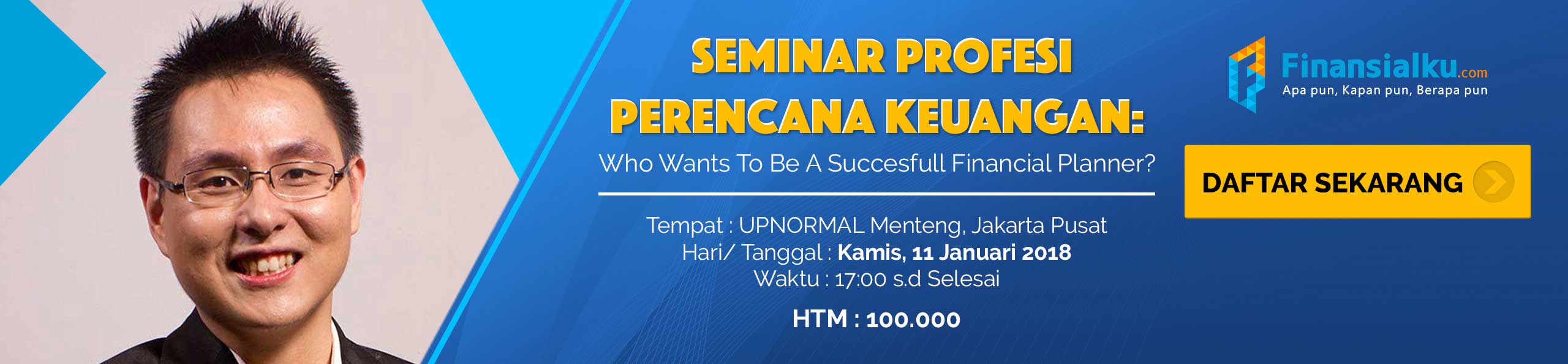 SEMINAR PROFESI PERENCANA KEUANGAN:

Who Wants To Be A Succesfull Financial Planner?

Tempat : UPNORMAL Menteng, Jakarta Pusat
Hari/ Tanggal : Kamis, 11 Januari 2018
Waktu : 17:00 s.d Selesai

HTM : 100.000

Finansialku.com
Apa pun, Kapan pun, Berapa pun

DAFTAR SEKARANG